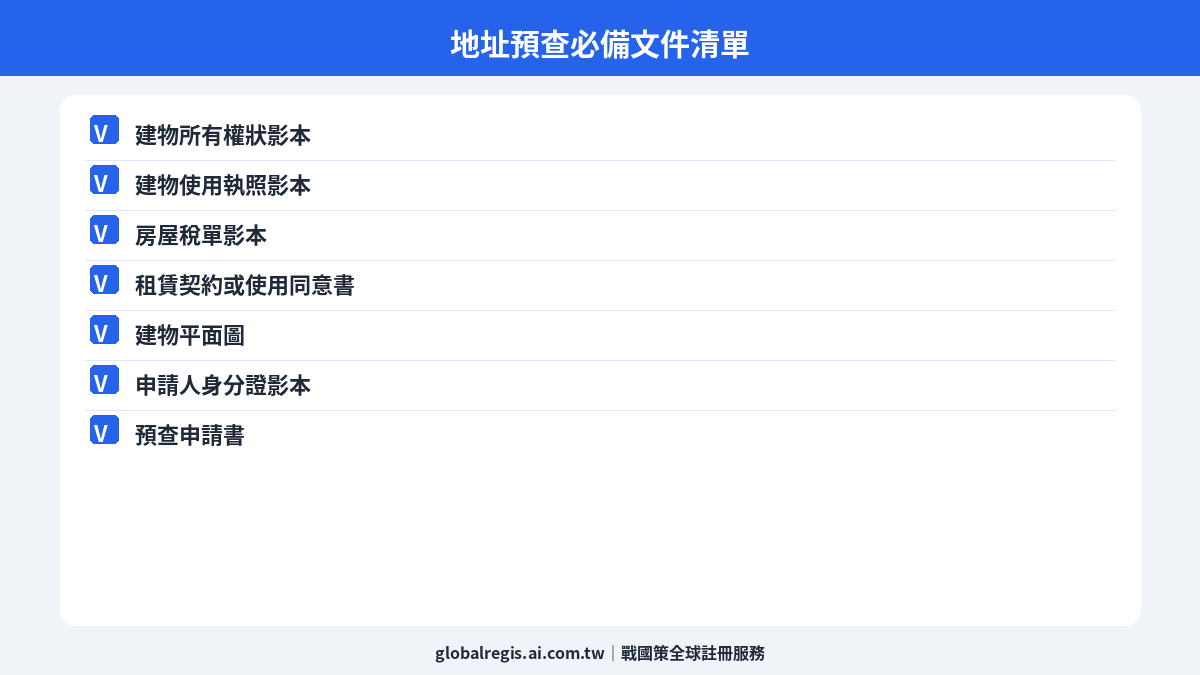 地址預查必備文件清單

V 建物所有權狀影本
V 建物使用執照影本
V 房屋稅單影本
V 租賃契約或使用同意書
V 建物平面圖
V 申請人身分證影本
V 預查申請書

globalregis.ai.com.tw | 戰國策全球註冊服務